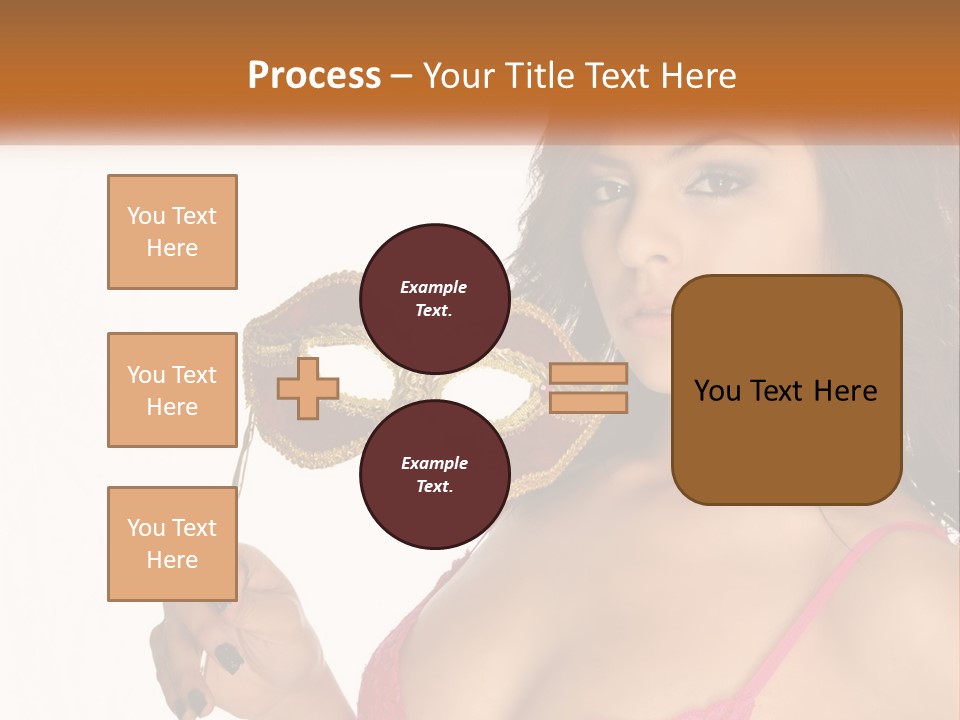 Process – Your Title Text Here

You Text Here

You Text Here

You Text Here

Example Text.

Example Text.

You Text Here